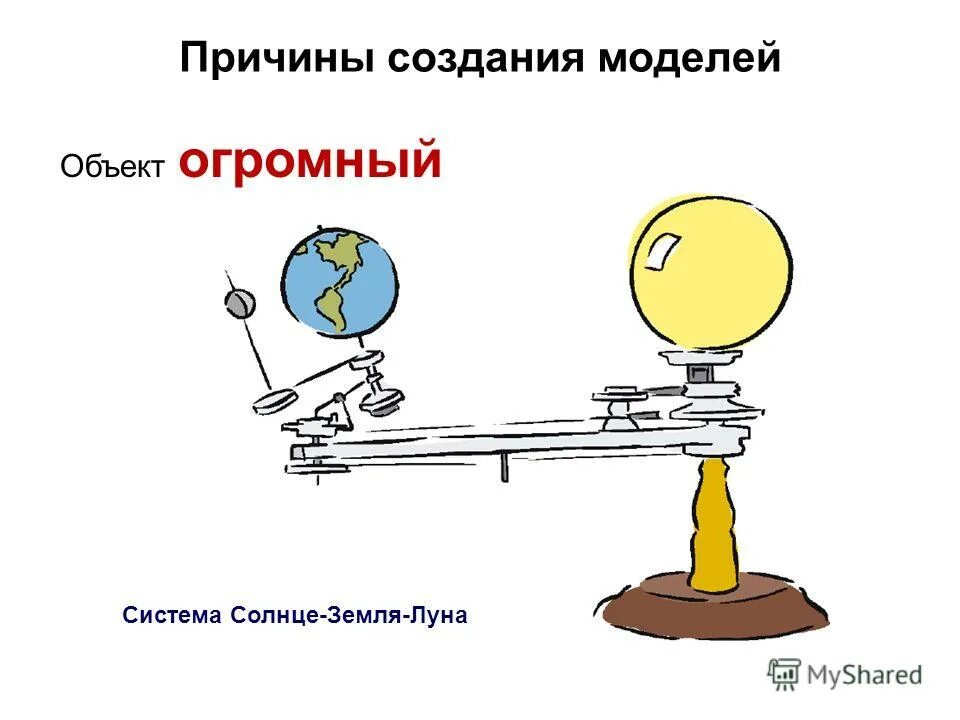 Причины создания моделей

Объект огромный

Система Солнце-Земля-Луна

MyShared